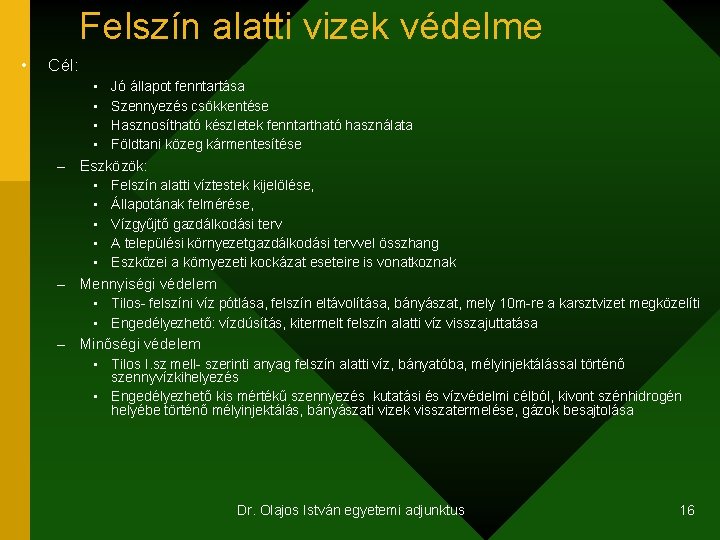 Felszín alatti vizek védelme

• Cél:
  ▪ Jó állapot fenntartása
  ▪ Szennyezés csökkentése
  ▪ Hasznosítható készletek fenntartható használata
  ▪ Földtani közeg kármentesítése
– Eszközök:
  ▪ Felszín alatti víztestek kijelölése,
  ▪ Állapotának felmérése,
  ▪ Vízgyűjtő gazdálkodási terv
  ▪ A települési környezetgazdálkodási tervvel összhang
  ▪ Eszközei a környezeti kockázat eseteire is vonatkoznak
– Mennyiségi védelem
  ▪ Tilos- felszíni víz pótlása, felszín eltávolítása, bányászat, mely 10m-re a karsztvizet megközelíti
  ▪ Engedélyezhető: vízdúsítás, kitermelt felszín alatti víz visszajuttatása
– Minőségi védelem
  ▪ Tilos I.sz mell- szerinti anyag felszín alatti víz, bányatóba, mélyinjektálással történő szennyvízkihelyezés
  ▪ Engedélyezhető kis mértékű szennyezés kutatási és vízvédelmi célból, kivont szénhidrogén helyébe történő mélyinjektálás, bányászati vizek visszatermelése, gázok besajtolása

Dr. Olajos István egyetemi adjunktus

16